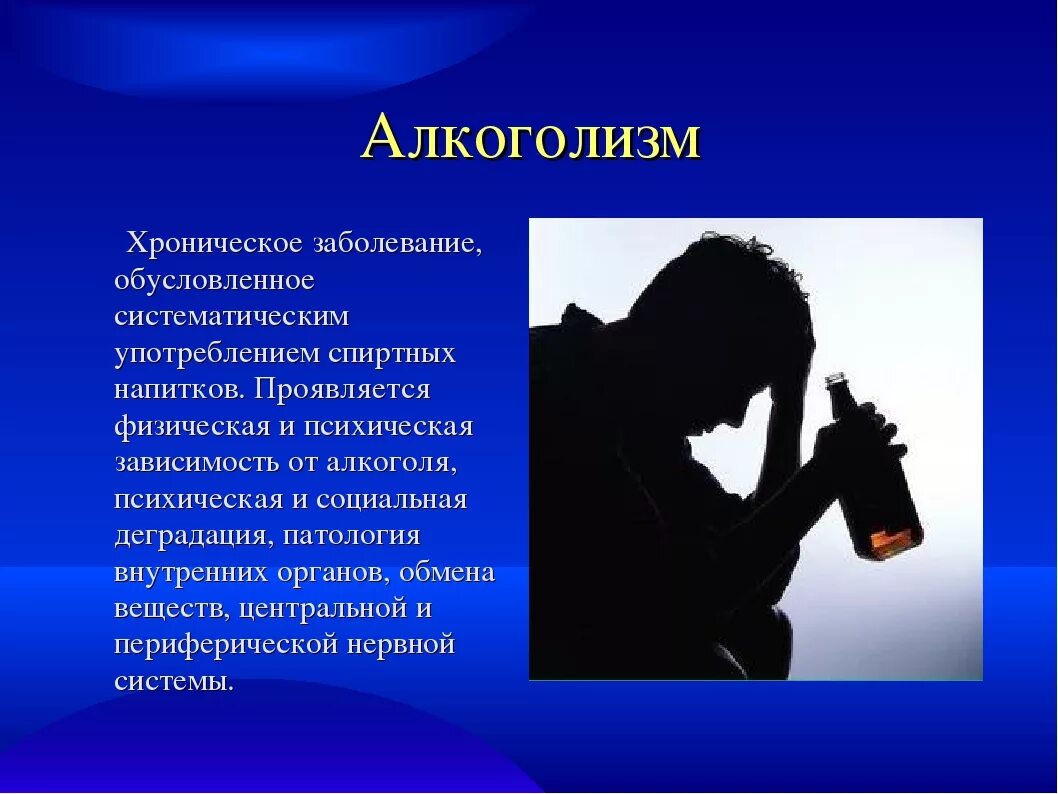 Алкоголизм

Хроническое заболевание, обусловленное систематическим употреблением спиртных напитков. Проявляется физическая и психическая зависимость от алкоголя, психическая и социальная деградация, патология внутренних органов, обмена веществ, центральной и периферической нервной системы.